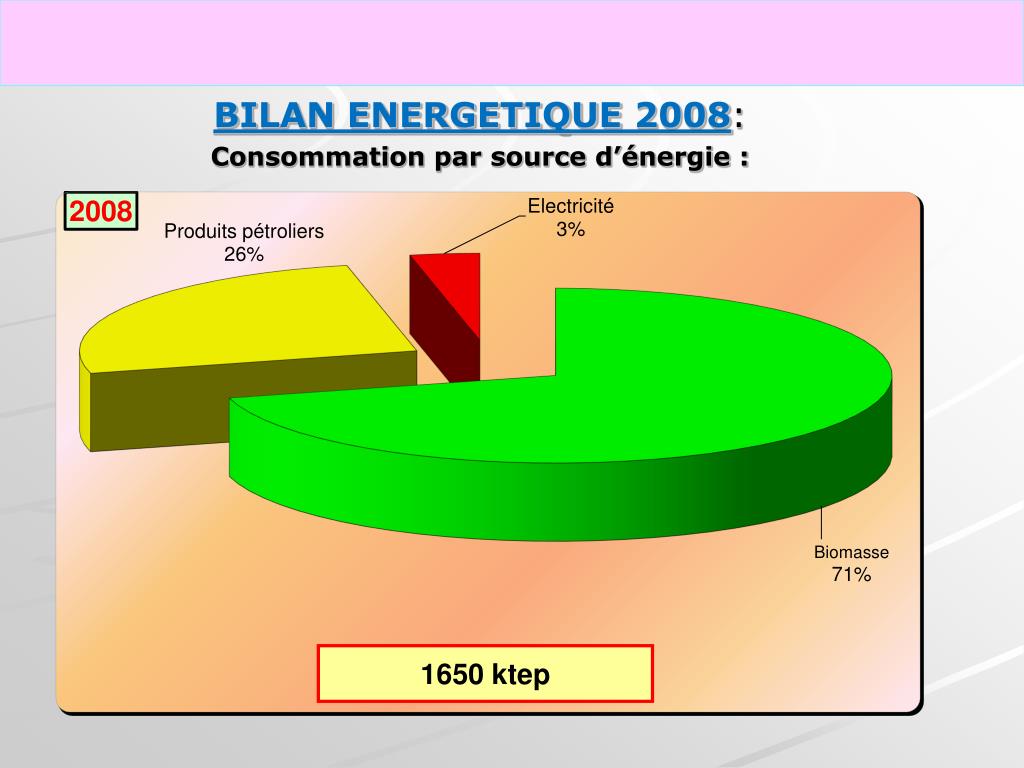 BILAN ENERGETIQUE 2008:
Consommation par source d’énergie :

2008

Produits pétroliers
26%

Electricité
3%

Biomasse
71%

1650 ktep